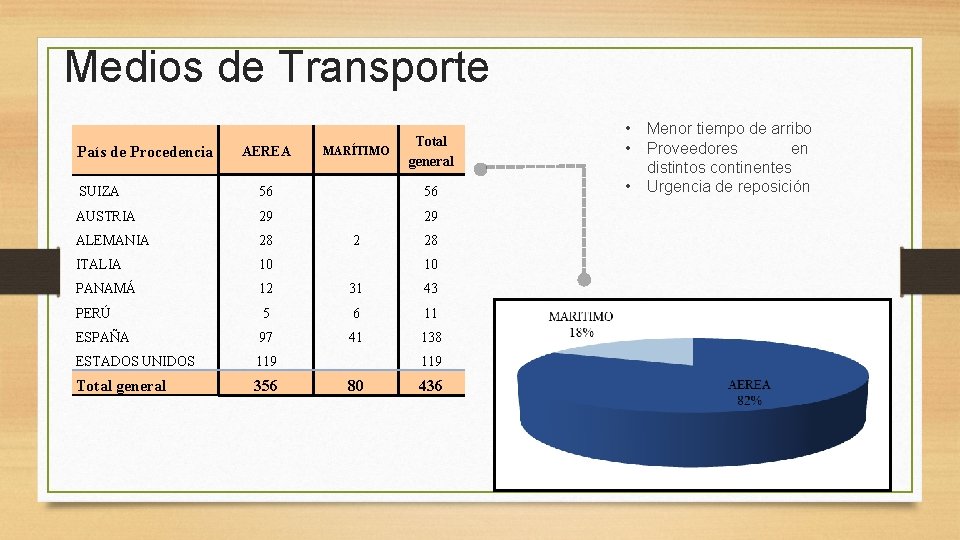 Medios de Transporte

| País de Procedencia | AEREA | MARÍTIMO | Total general |
|---|---|---|---|
| SUIZA | 56 | | 56 |
| AUSTRIA | 29 | | 29 |
| ALEMANIA | 28 | 2 | 28 |
| ITALIA | 10 | | 10 |
| PANAMÁ | 12 | 31 | 43 |
| PERÚ | 5 | 6 | 11 |
| ESPAÑA | 97 | 41 | 138 |
| ESTADOS UNIDOS | 119 | | 119 |
| Total general | 356 | 80 | 436 |

• Menor tiempo de arribo
• Proveedores en distintos continentes
• Urgencia de reposición

MARITIMO
18%

AEREA
82%